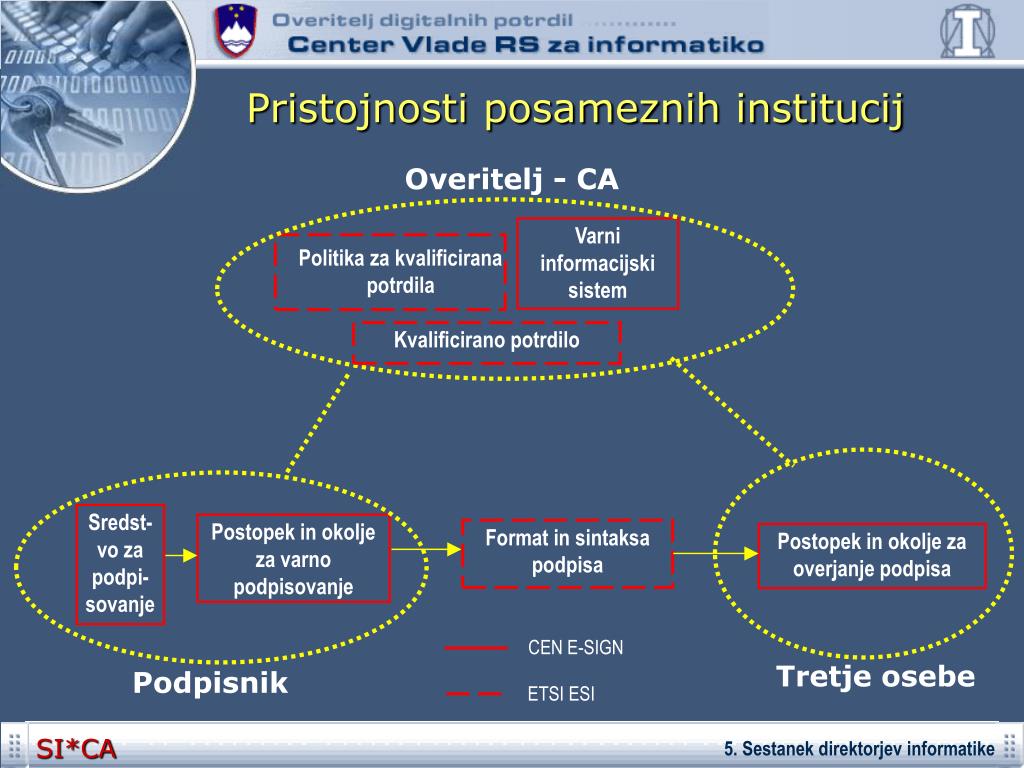 Overitelj digitalnih potrdil
Center Vlade RS za informatiko

Pristojnosti posameznih institucij

Overitelj - CA

Politika za kvalificirana potrdila

Varni informacijski sistem

Kvalificirano potrdilo

Sredstvo za podpisovanje

Postopek in okolje za varno podpisovanje

Format in sintaksa podpisa

Postopek in okolje za overjanje podpisa

CEN E-SIGN

ETSI ESI

Podpisnik

Tretje osebe

SI*CA

5. Sestanek direktorjev informatike